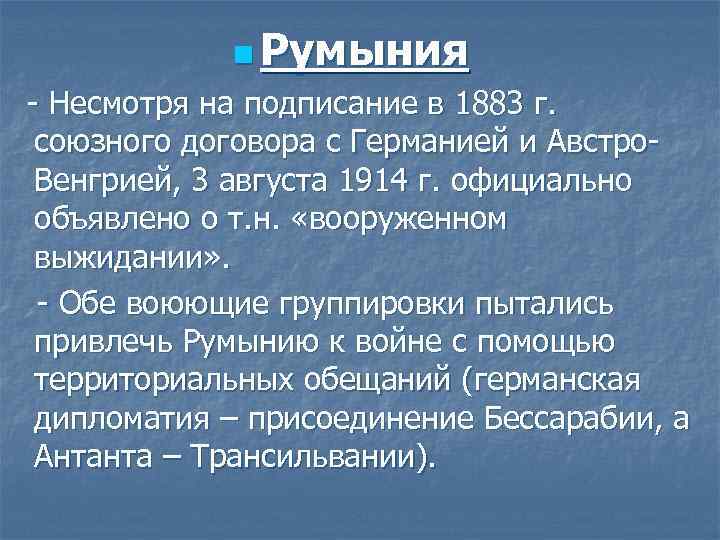 Румыния

- Несмотря на подписание в 1883 г. союзного договора с Германией и Австро-Венгрией, 3 августа 1914 г. официально объявлено о т.н. «вооруженном выжидании».

- Обе воюющие группировки пытались привлечь Румынию к войне с помощью территориальных обещаний (германская дипломатия – присоединение Бессарабии, а Антанта – Трансильвании).